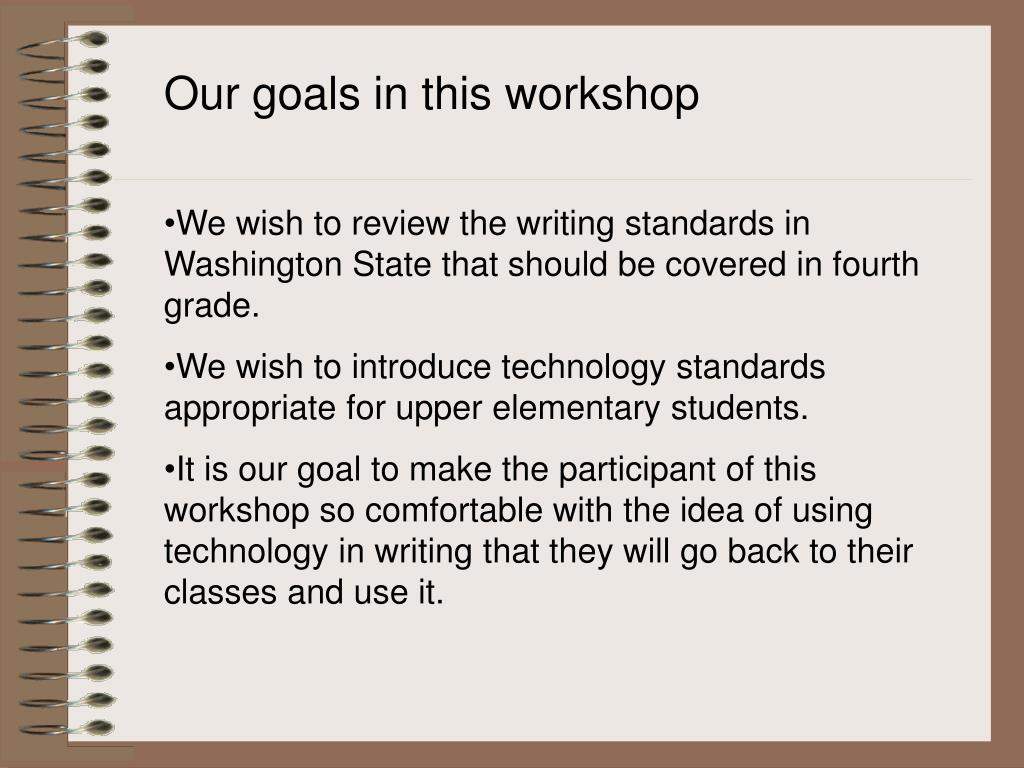 Our goals in this workshop

•We wish to review the writing standards in Washington State that should be covered in fourth grade.

•We wish to introduce technology standards appropriate for upper elementary students.

•It is our goal to make the participant of this workshop so comfortable with the idea of using technology in writing that they will go back to their classes and use it.